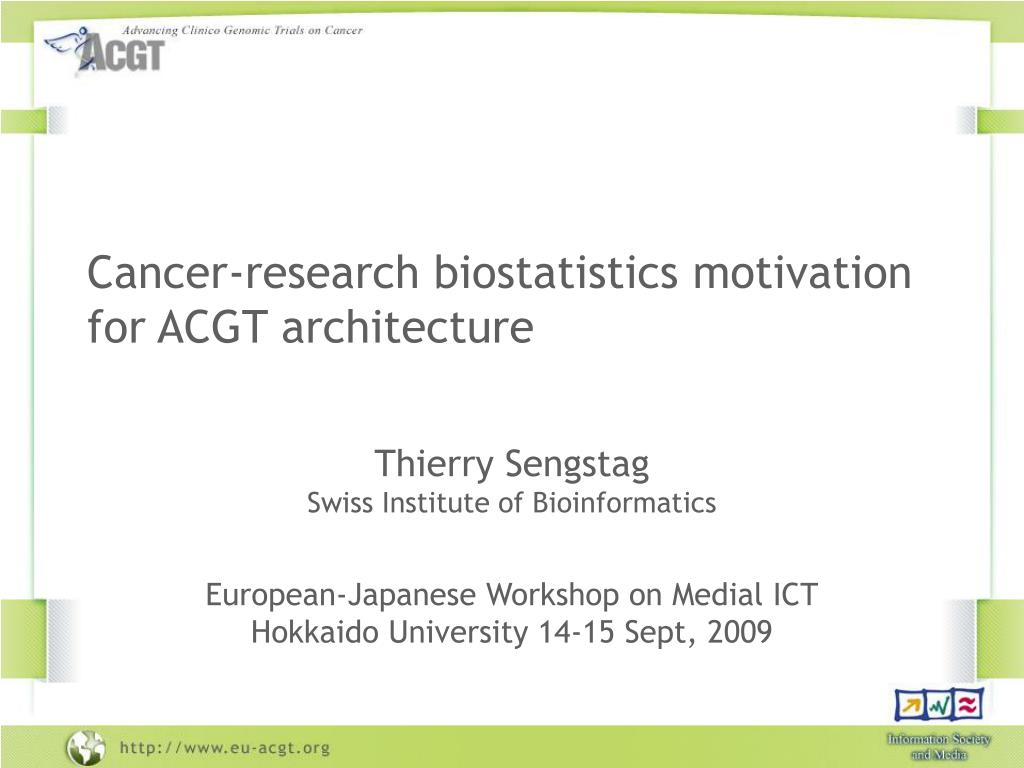 Advancing Clinico Genomic Trials on Cancer
ACGT

Cancer-research biostatistics motivation for ACGT architecture

Thierry Sengstag
Swiss Institute of Bioinformatics

European-Japanese Workshop on Medial ICT
Hokkaido University 14-15 Sept, 2009

http://www.eu-acgt.org

Information Society and Media